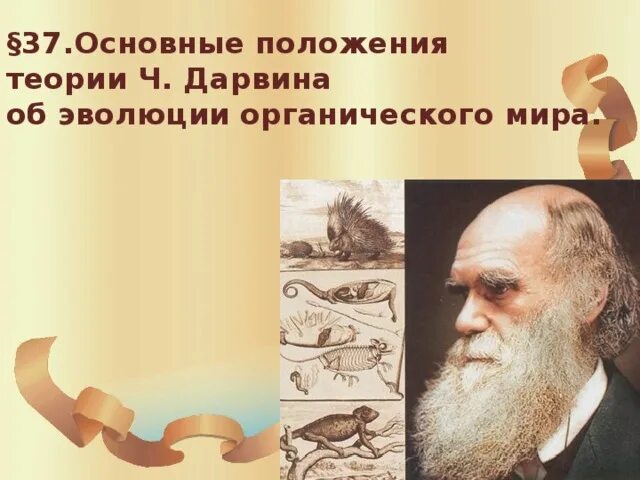 §37.Основные положения теории Ч. Дарвина об эволюции органического мира.